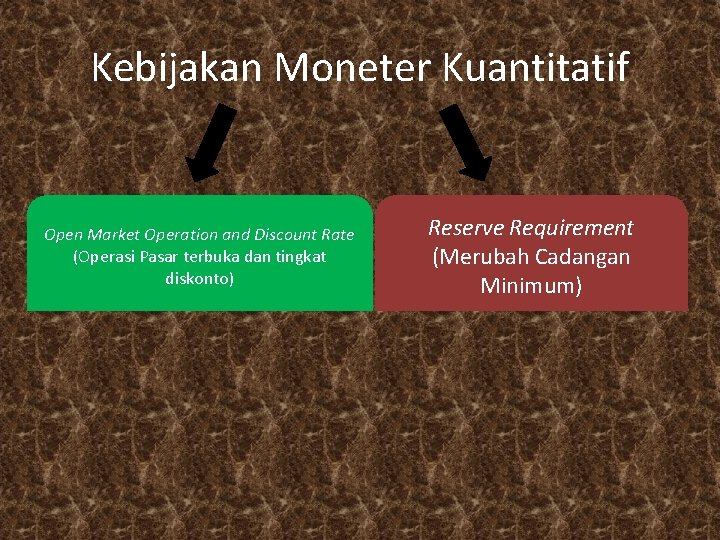 Kebijakan Moneter Kuantitatif

Open Market Operation and Discount Rate (Operasi Pasar terbuka dan tingkat diskonto)

Reserve Requirement (Merubah Cadangan Minimum)